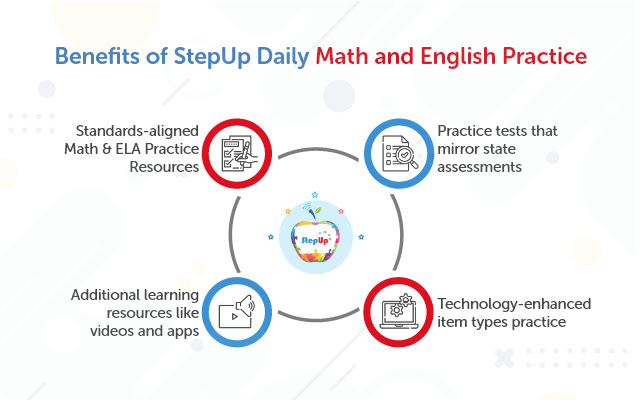 Benefits of StepUp Daily Math and English Practice

Standards-aligned Math & ELA Practice Resources

Practice tests that mirror state assessments

StepUp

Additional learning resources like videos and apps

Technology-enhanced item types practice